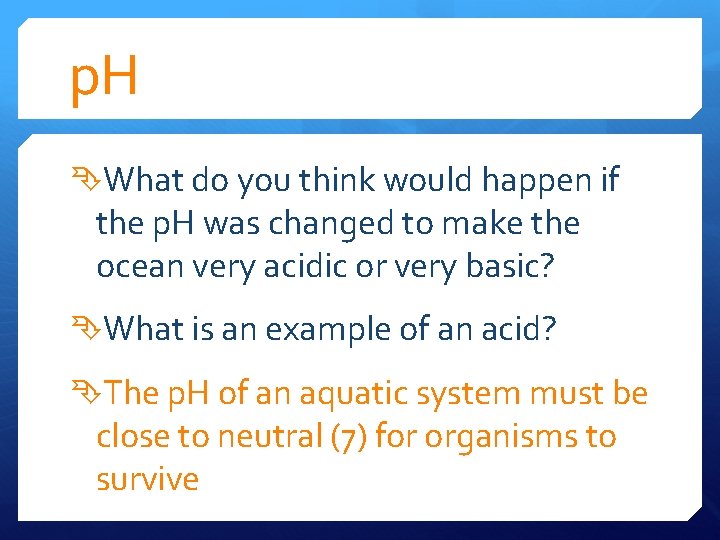 pH

What do you think would happen if the pH was changed to make the ocean very acidic or very basic?

What is an example of an acid?

The pH of an aquatic system must be close to neutral (7) for organisms to survive